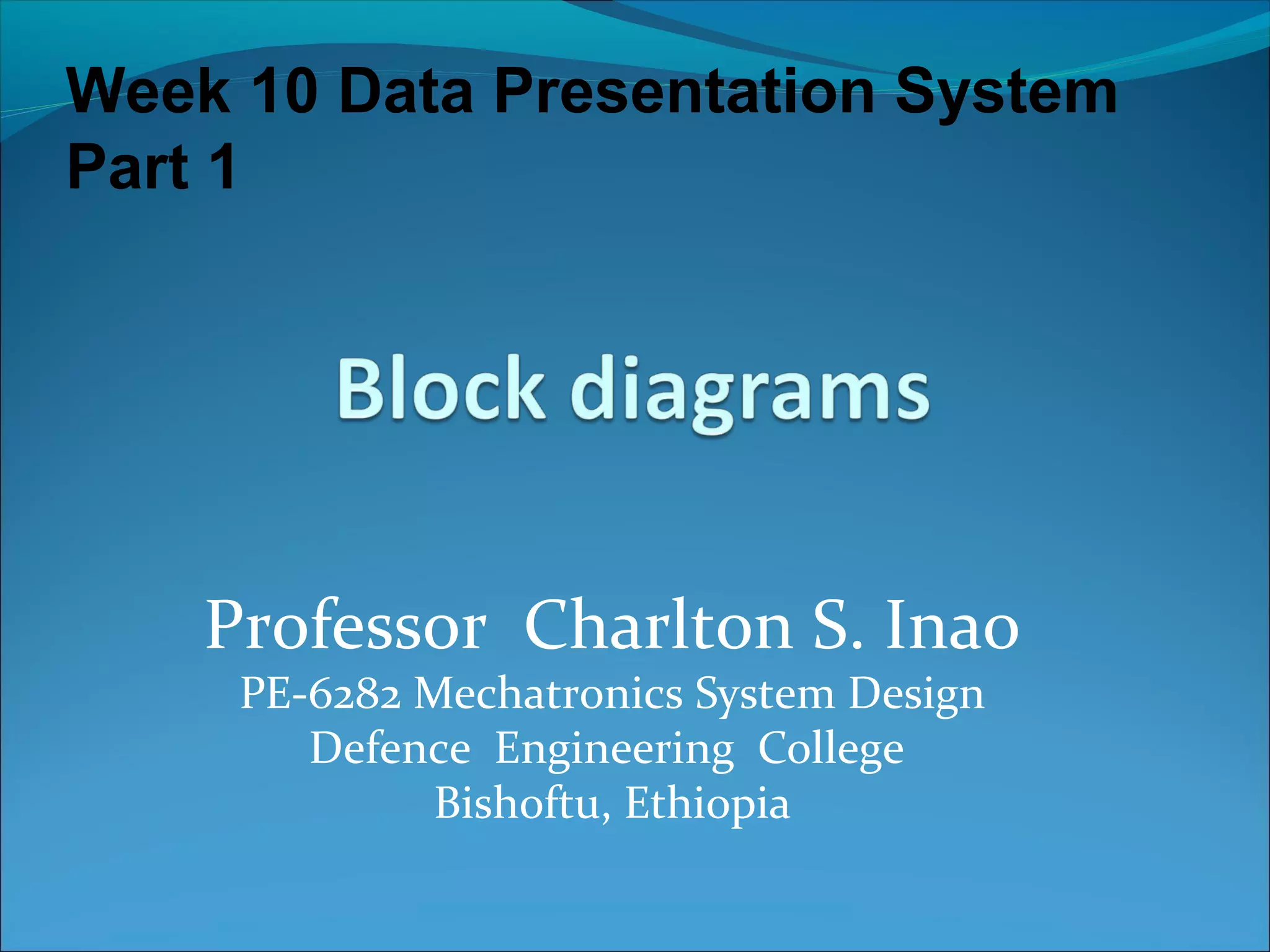 Week 10 Data Presentation System Part 1

Block diagrams

Professor Charlton S. Inao
PE-6282 Mechatronics System Design
Defence Engineering College
Bishoftu, Ethiopia